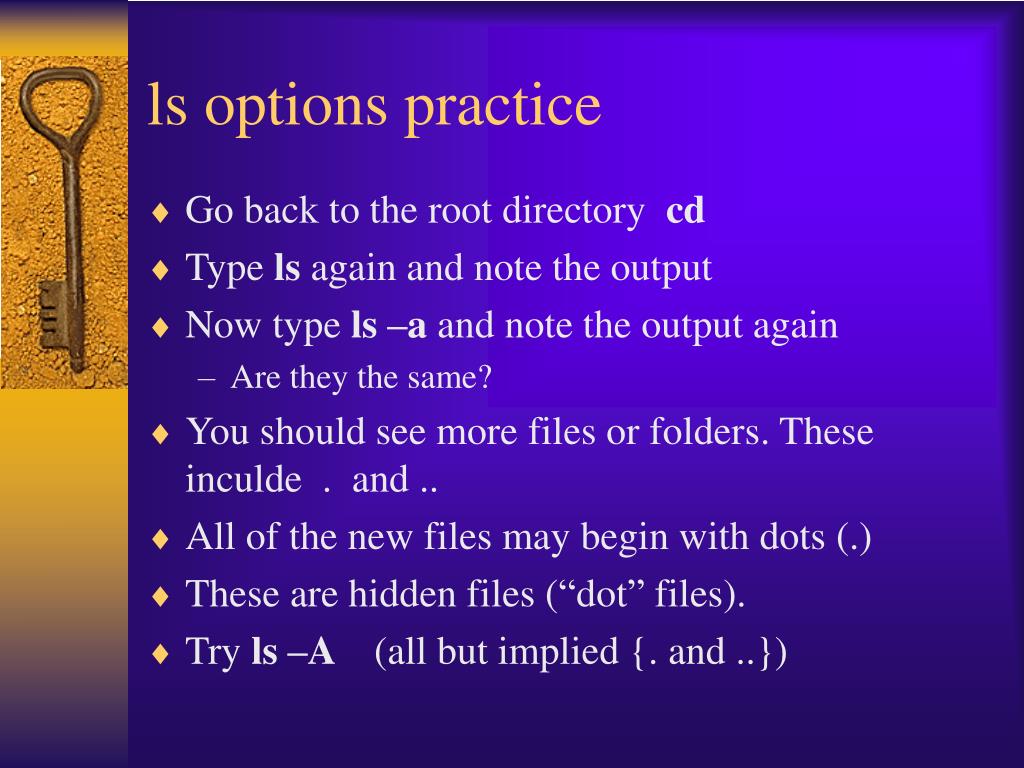 ls options practice

♦ Go back to the root directory cd
♦ Type ls again and note the output
♦ Now type ls –a and note the output again
– Are they the same?
♦ You should see more files or folders. These inculde . and ..
♦ All of the new files may begin with dots (.)
♦ These are hidden files (“dot” files).
♦ Try ls –A (all but implied {. and ..})